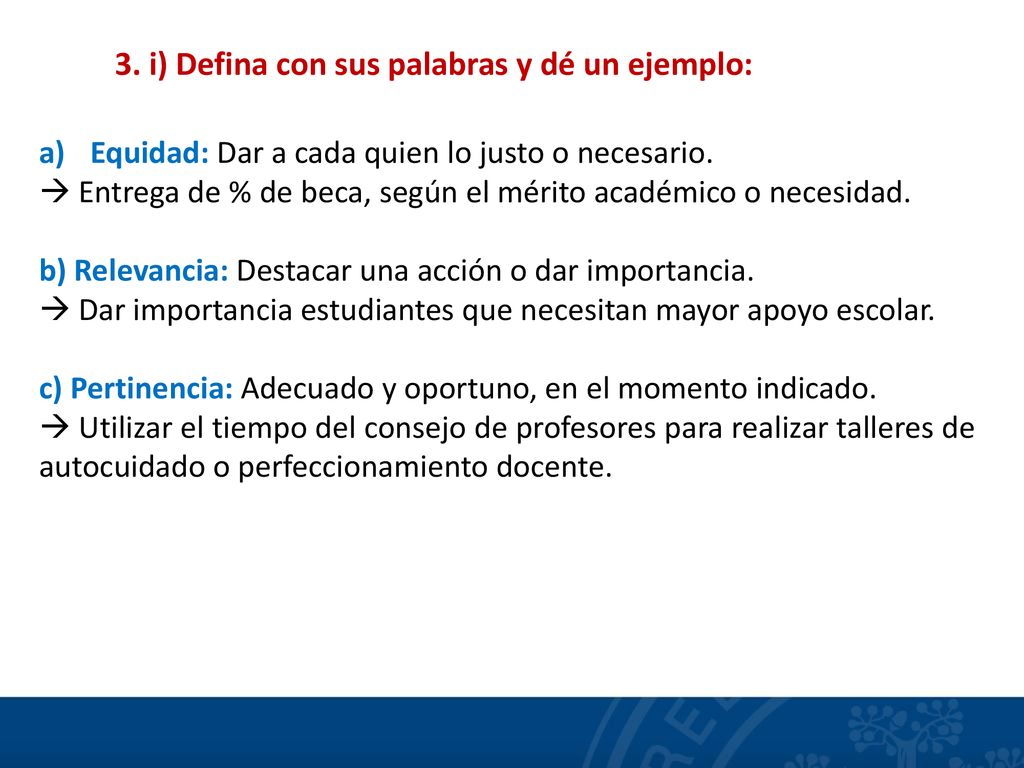 3. i) Defina con sus palabras y dé un ejemplo:

a) Equidad: Dar a cada quien lo justo o necesario.
→ Entrega de % de beca, según el mérito académico o necesidad.

b) Relevancia: Destacar una acción o dar importancia.
→ Dar importancia estudiantes que necesitan mayor apoyo escolar.

c) Pertinencia: Adecuado y oportuno, en el momento indicado.
→ Utilizar el tiempo del consejo de profesores para realizar talleres de autocuidado o perfeccionamiento docente.